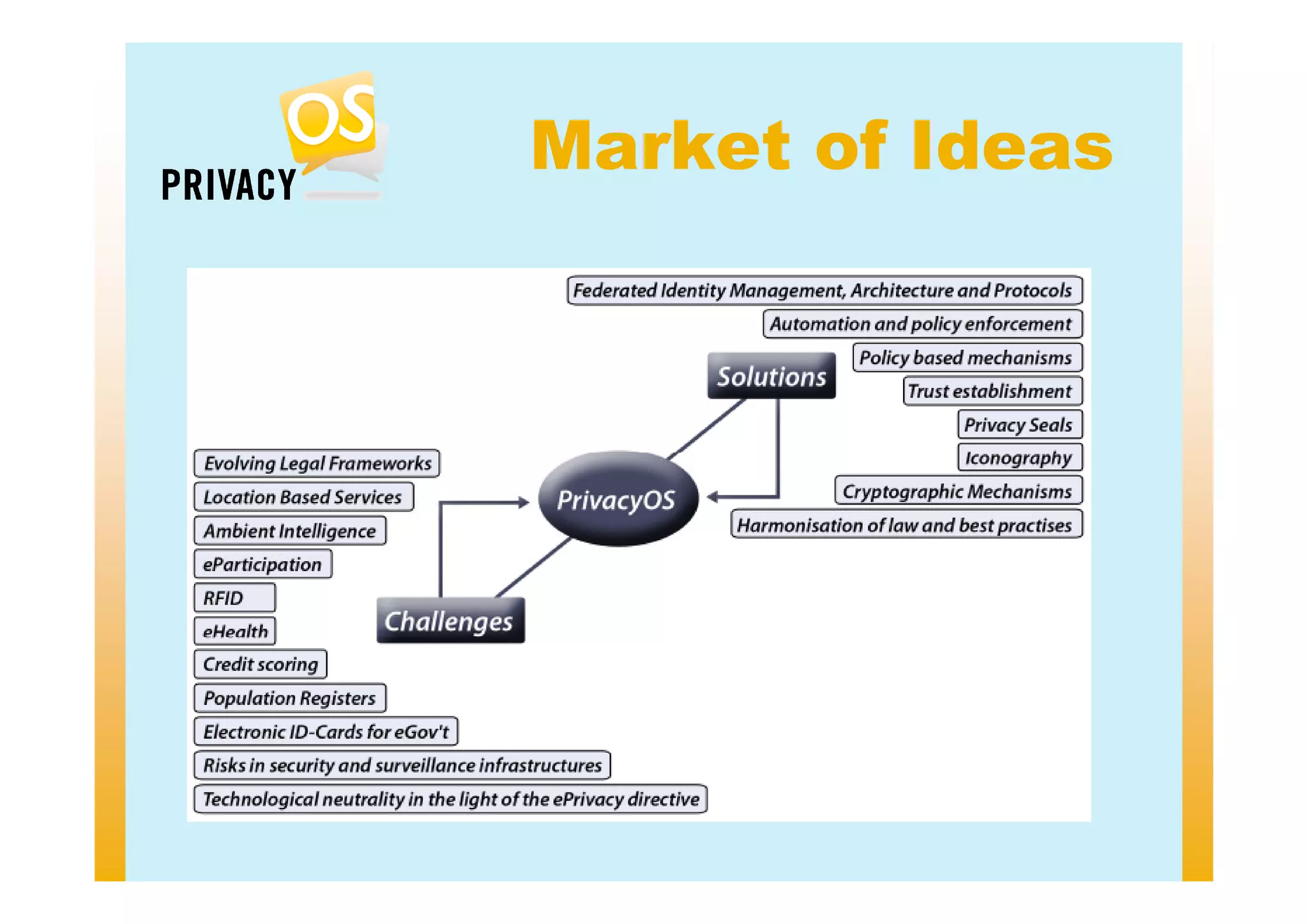 PRIVACY OS

Market of Ideas

Federated Identity Management, Architecture and Protocols

Automation and policy enforcement

Policy based mechanisms

Trust establishment

Privacy Seals

Iconography

Cryptographic Mechanisms

Harmonisation of law and best practises

Solutions

PrivacyOS

Challenges

Evolving Legal Frameworks

Location Based Services

Ambient Intelligence

eParticipation

RFID

eHealth

Credit scoring

Population Registers

Electronic ID-Cards for eGov't

Risks in security and surveillance infrastructures

Technological neutrality in the light of the ePrivacy directive